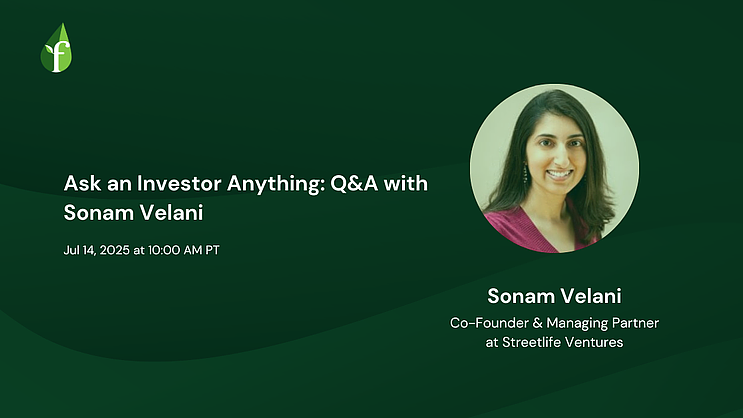 f

Ask an Investor Anything: Q&A with Sonam Velani

Jul 14, 2025 at 10:00 AM PT

Sonam Velani

Co-Founder & Managing Partner at Streetlife Ventures